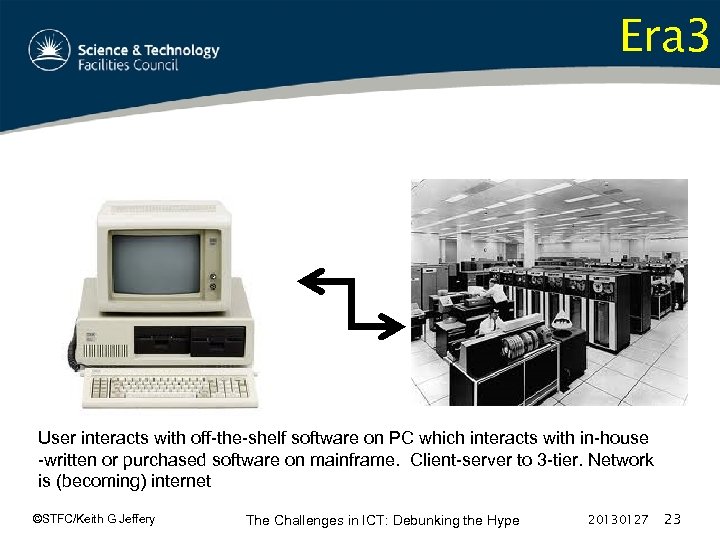 Science & Technology Facilities Council

Era3

User interacts with off-the-shelf software on PC which interacts with in-house -written or purchased software on mainframe. Client-server to 3-tier. Network is (becoming) internet

©STFC/Keith G Jeffery

The Challenges in ICT: Debunking the Hype

20130127

23